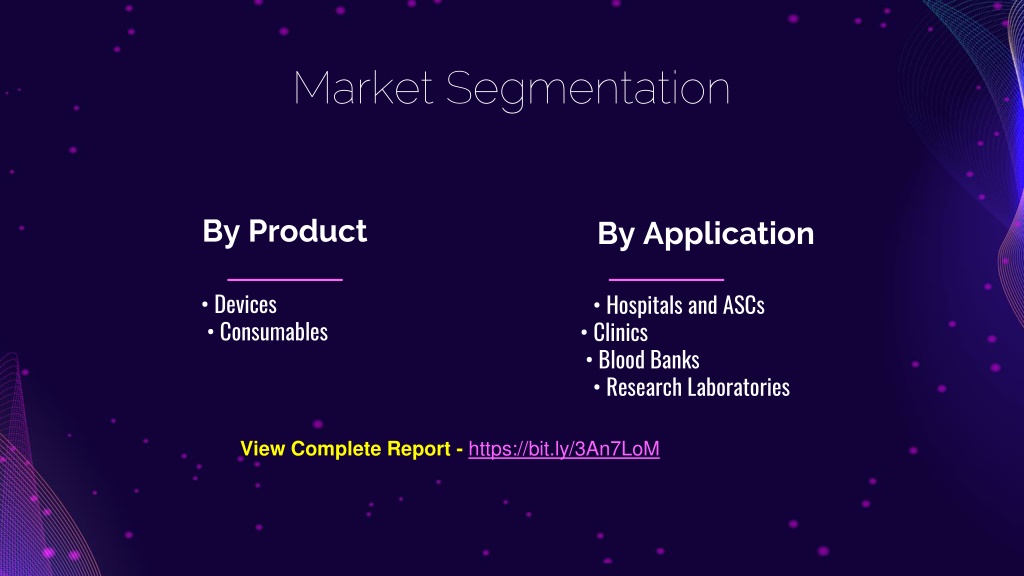 Market Segmentation

By Product

• Devices
• Consumables

By Application

• Hospitals and ASCs
• Clinics
• Blood Banks
• Research Laboratories

View Complete Report - https://bit.ly/3An7LoM